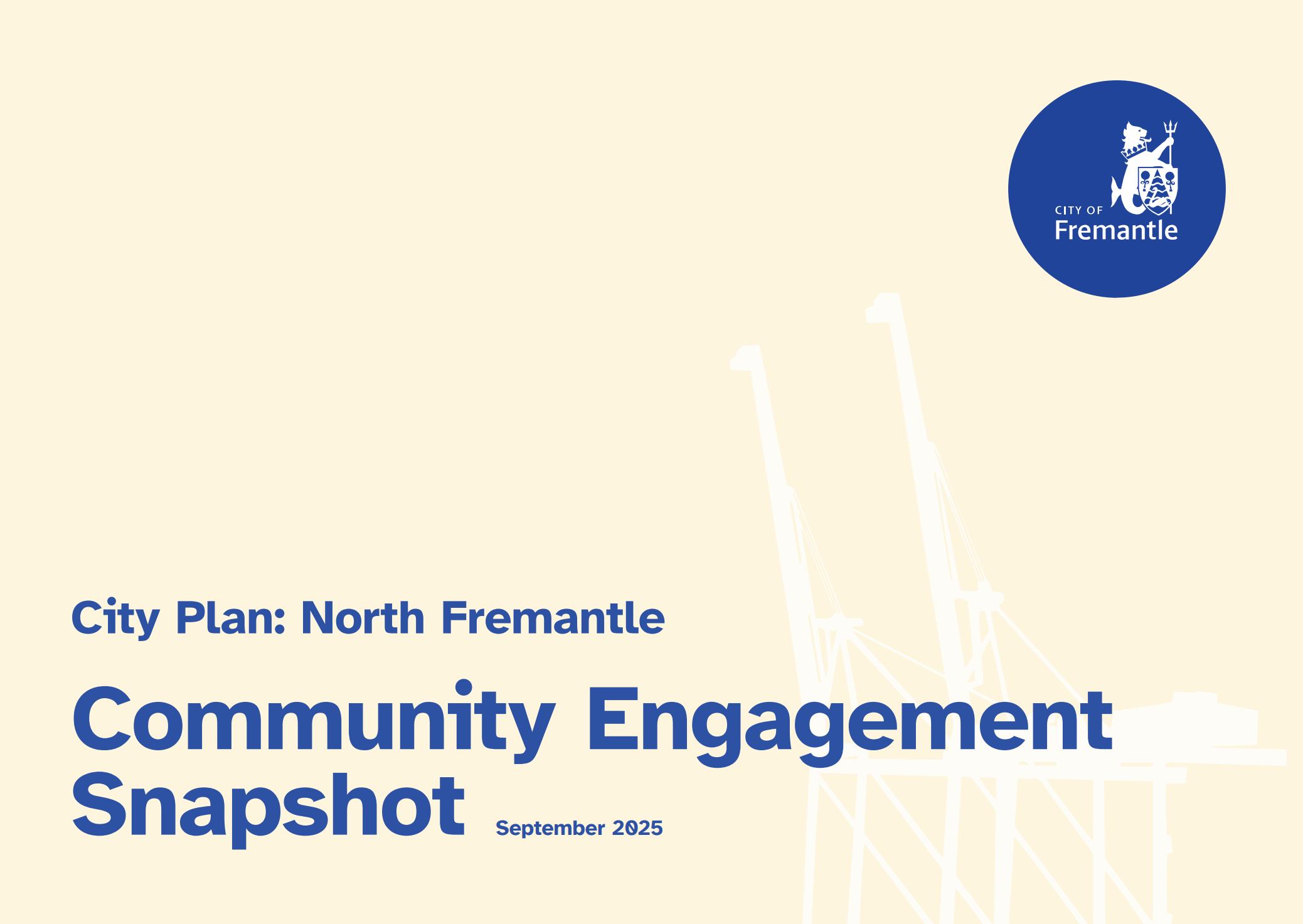 CITY OF
Fremantle

City Plan: North Fremantle

Community Engagement Snapshot

September 2025